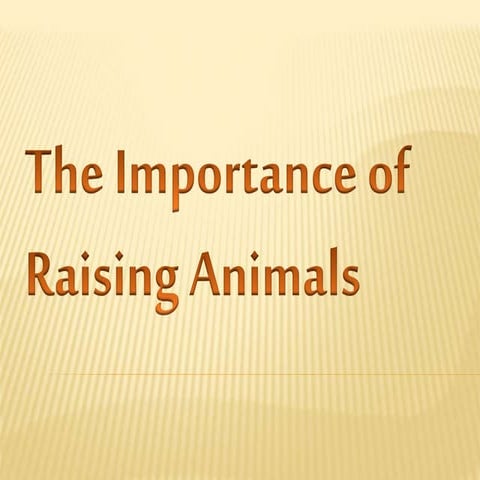 The Importance of Raising Animals